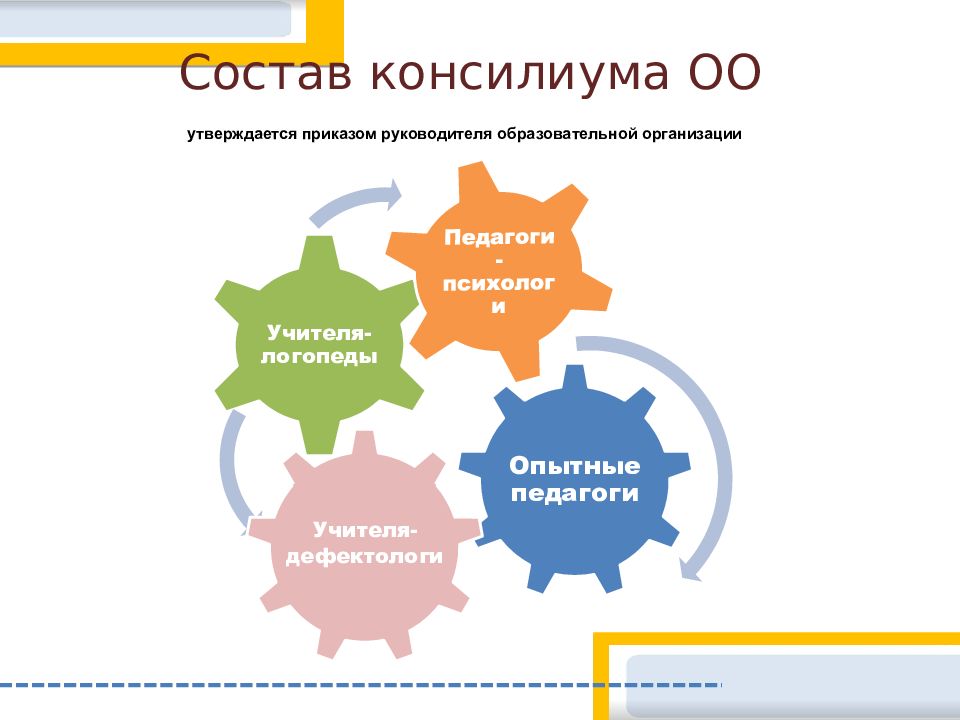 Состав консилиума ОО

утверждается приказом руководителя образовательной организации

Педагоги - психологи

Учителя-логопеды

Опытные педагоги

Учителя-дефектологи